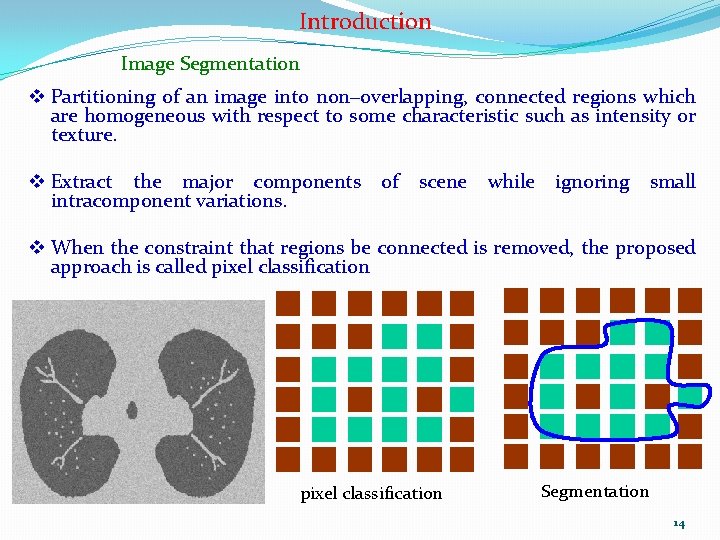 Introduction

Image Segmentation

❖ Partitioning of an image into non–overlapping, connected regions which are homogeneous with respect to some characteristic such as intensity or texture.

❖ Extract the major components of scene while ignoring small intracomponent variations.

❖ When the constraint that regions be connected is removed, the proposed approach is called pixel classification

pixel classification

Segmentation

14